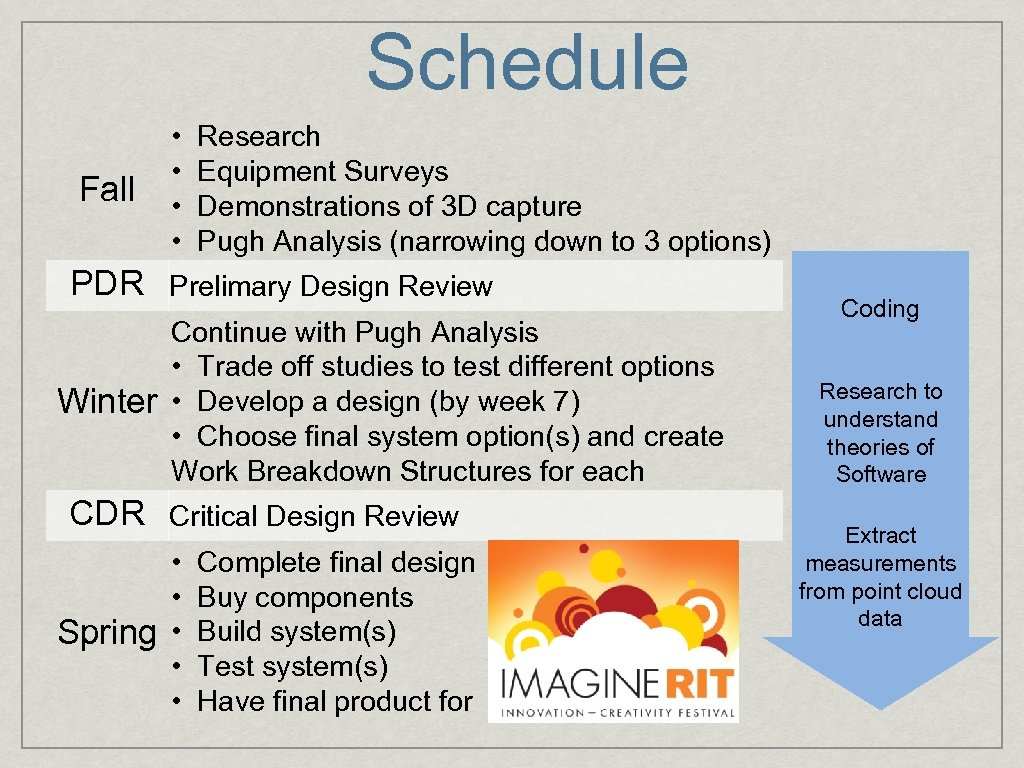 Schedule

Fall
• Research
• Equipment Surveys
• Demonstrations of 3D capture
• Pugh Analysis (narrowing down to 3 options)

PDR Prelimary Design Review

Winter
Continue with Pugh Analysis
• Trade off studies to test different options
• Develop a design (by week 7)
• Choose final system option(s) and create Work Breakdown Structures for each

CDR Critical Design Review

Spring
• Complete final design
• Buy components
• Build system(s)
• Test system(s)
• Have final product for

IMAGINE RIT
INNOVATION – CREATIVITY FESTIVAL

Coding

Research to understand theories of Software

Extract measurements from point cloud data